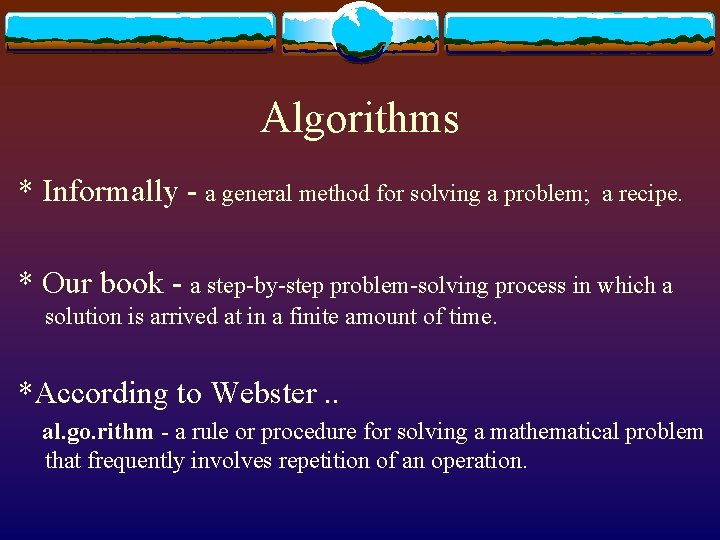 Algorithms

* Informally - a general method for solving a problem;  a recipe.

* Our book - a step-by-step problem-solving process in which a solution is arrived at in a finite amount of time.

*According to Webster ..

al.go.rithm - a rule or procedure for solving a mathematical problem that frequently involves repetition of an operation.